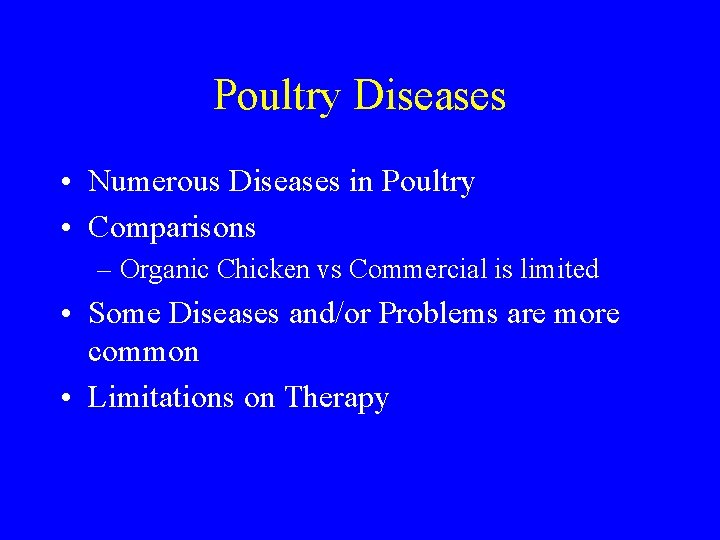 Poultry Diseases

• Numerous Diseases in Poultry
• Comparisons
– Organic Chicken vs Commercial is limited
• Some Diseases and/or Problems are more common
• Limitations on Therapy